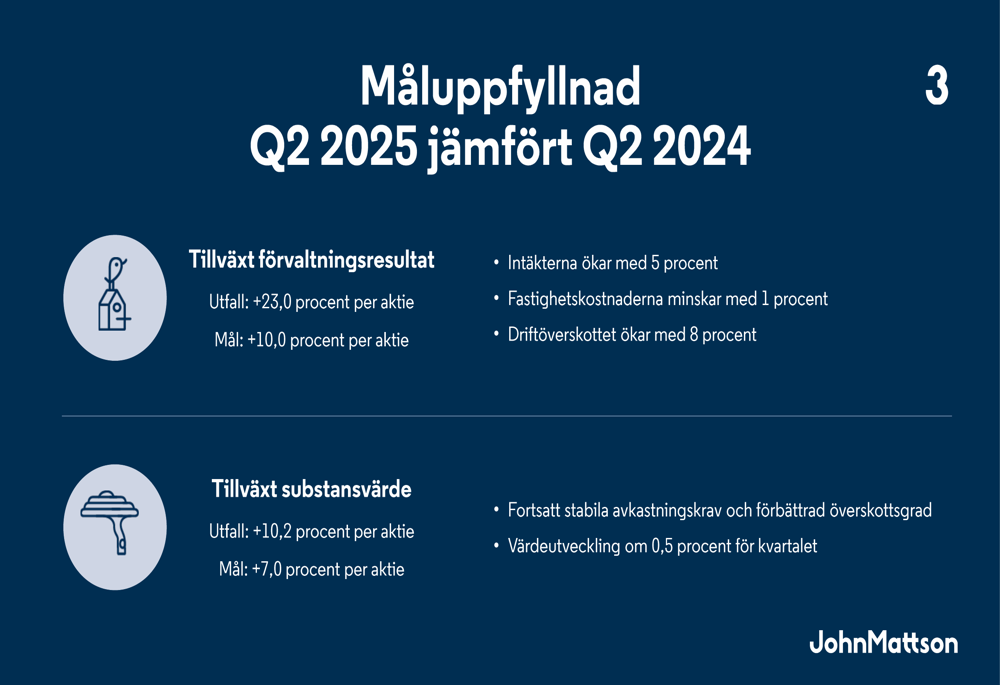 Måluppfyllnad
Q2 2025 jämfört Q2 2024

3

Tillväxt förvaltningsresultat

Utfall: +23,0 procent per aktie

Mål: +10,0 procent per aktie

• Intäkterna ökar med 5 procent
• Fastighetskostnaderna minskar med 1 procent
• Driftöverskottet ökar med 8 procent

Tillväxt substansvärde

Utfall: +10,2 procent per aktie

Mål: +7,0 procent per aktie

• Fortsatt stabila avkastningskrav och förbättrad överskottsgrad
• Värdeutveckling om 0,5 procent för kvartalet

JohnMattson